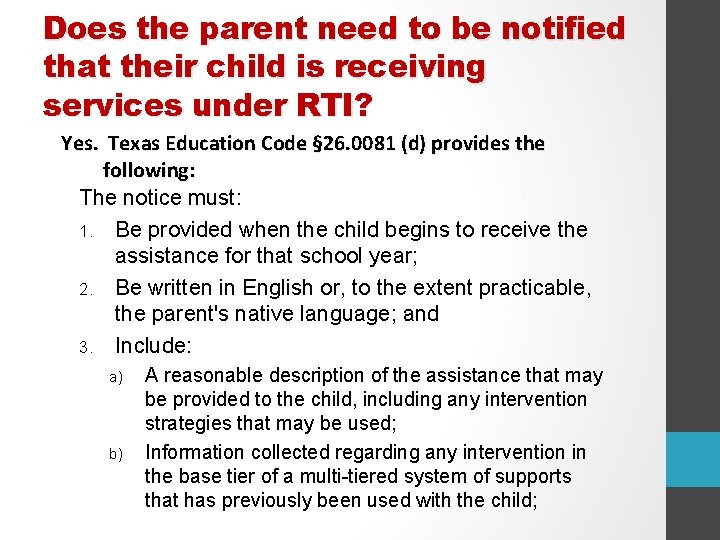 Does the parent need to be notified that their child is receiving services under RTI?

Yes. Texas Education Code §26.0081 (d) provides the following:

The notice must:

1. Be provided when the child begins to receive the assistance for that school year;
2. Be written in English or, to the extent practicable, the parent's native language; and
3. Include:
   a) A reasonable description of the assistance that may be provided to the child, including any intervention strategies that may be used;
   b) Information collected regarding any intervention in the base tier of a multi-tiered system of supports that has previously been used with the child;